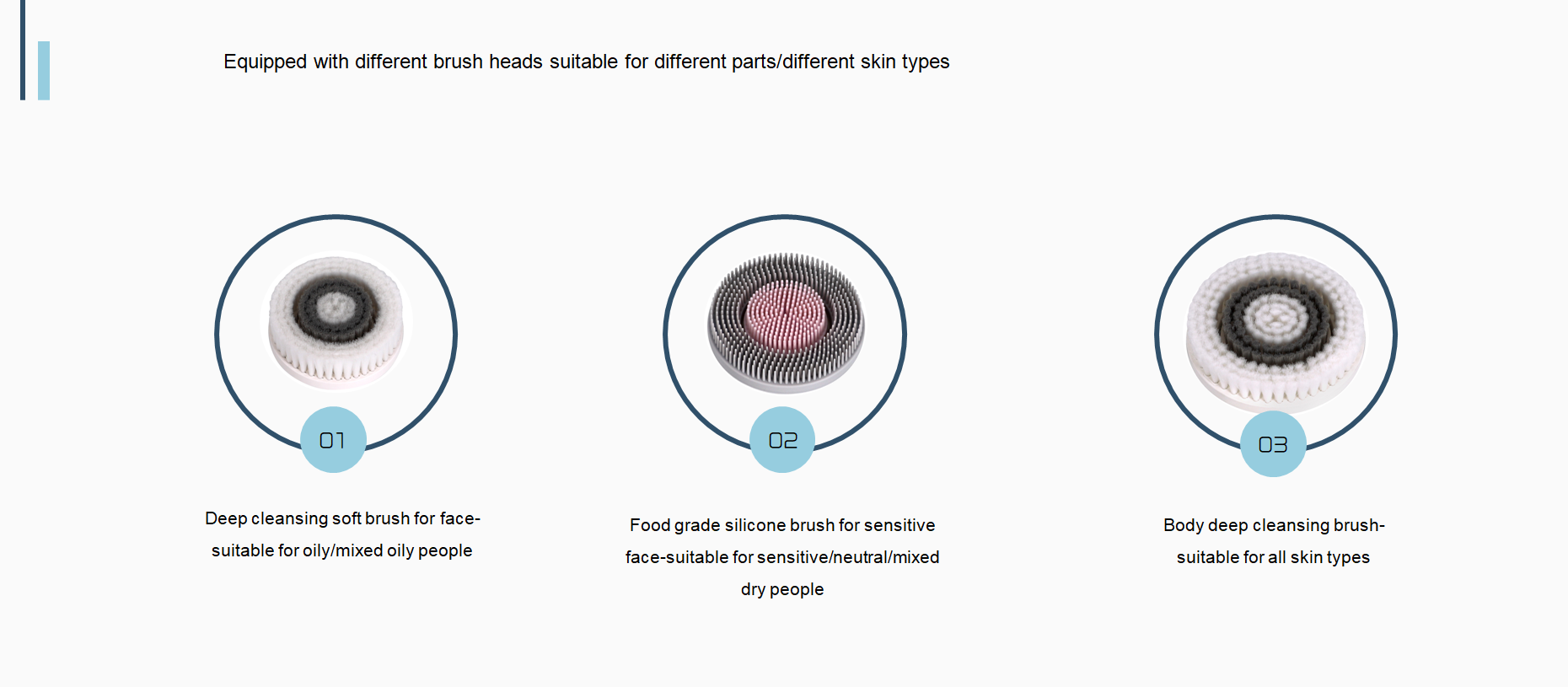 Equipped with different brush heads suitable for different parts/different skin types

01

Deep cleansing soft brush for face-suitable for oily/mixed oily people

02

Food grade silicone brush for sensitive face-suitable for sensitive/neutral/mixed dry people

03

Body deep cleansing brush-suitable for all skin types